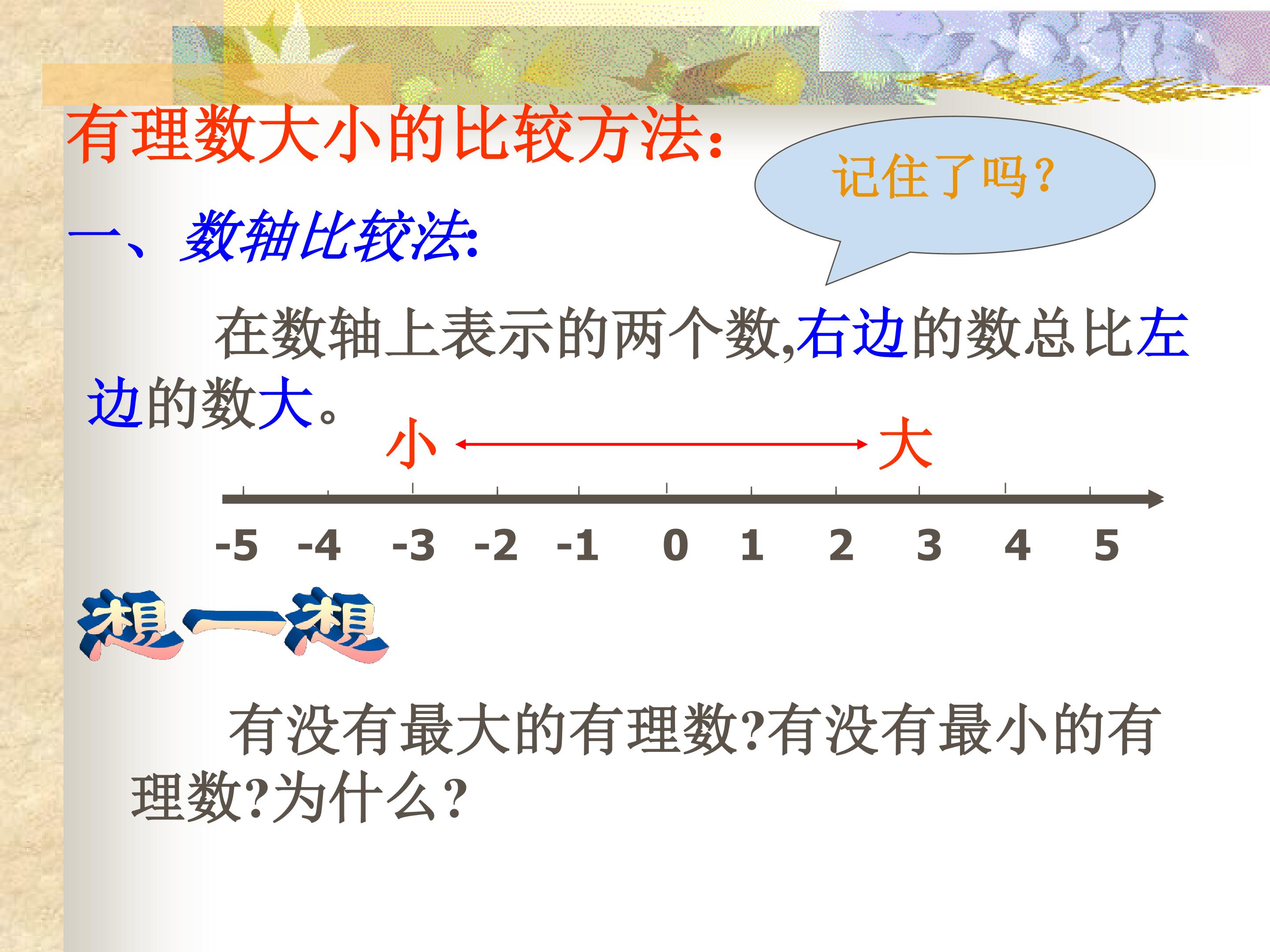 有理数大小的比较方法:

记住了吗?

一、数轴比较法:

在数轴上表示的两个数,右边的数总比左边的数大。

小 大

-5 -4 -3 -2 -1 0 1 2 3 4 5

想一想

有没有最大的有理数?有没有最小的有理数?为什么?